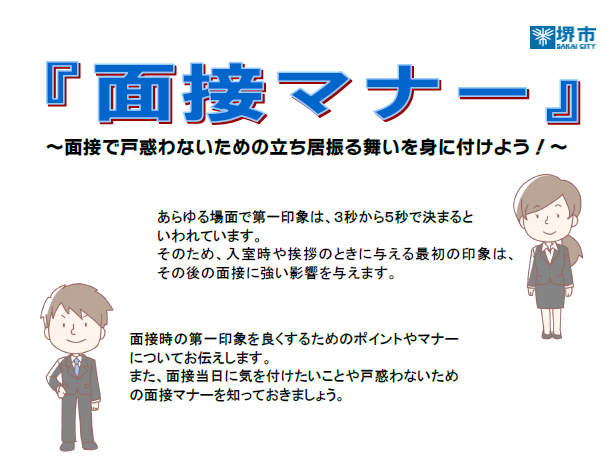 堺市
SAKAI CITY

『面接マナー』

～面接で戸惑わないための立ち居振る舞いを身に付けよう！～

あらゆる場面で第一印象は、3秒から5秒で決まるといわれています。
そのため、入室時や挨拶のときに与える最初の印象は、その後の面接に強い影響を与えます。

面接時の第一印象を良くするためのポイントやマナーについてお伝えします。
また、面接当日に気を付けたいことや戸惑わないための面接マナーを知っておきましょう。